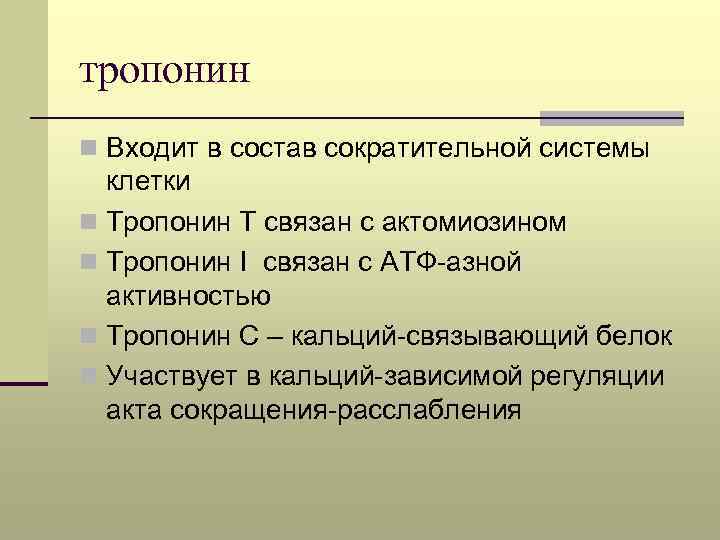 тропонин

Входит в состав сократительной системы клетки

Тропонин Т связан с актомиозином

Тропонин I связан с АТФ-азной активностью

Тропонин С – кальций-связывающий белок

Участвует в кальций-зависимой регуляции акта сокращения-расслабления